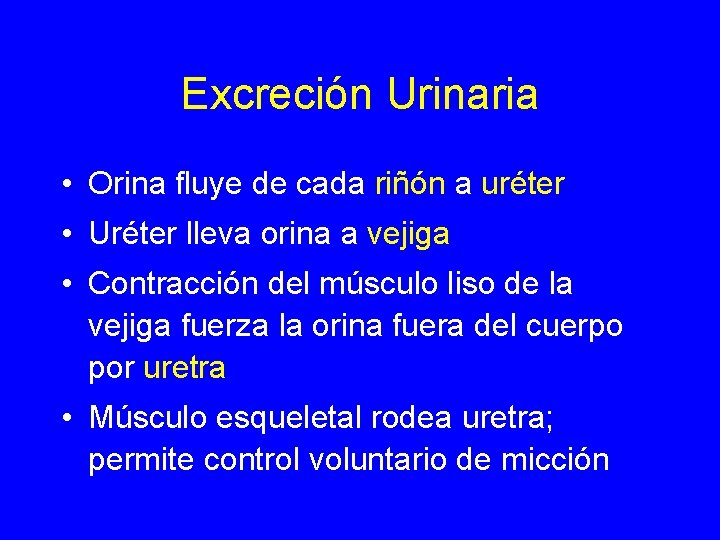 Excreción Urinaria

• Orina fluye de cada riñón a uréter

• Uréter lleva orina a vejiga

• Contracción del músculo liso de la vejiga fuerza la orina fuera del cuerpo por uretra

• Músculo esqueletal rodea uretra; permite control voluntario de micción